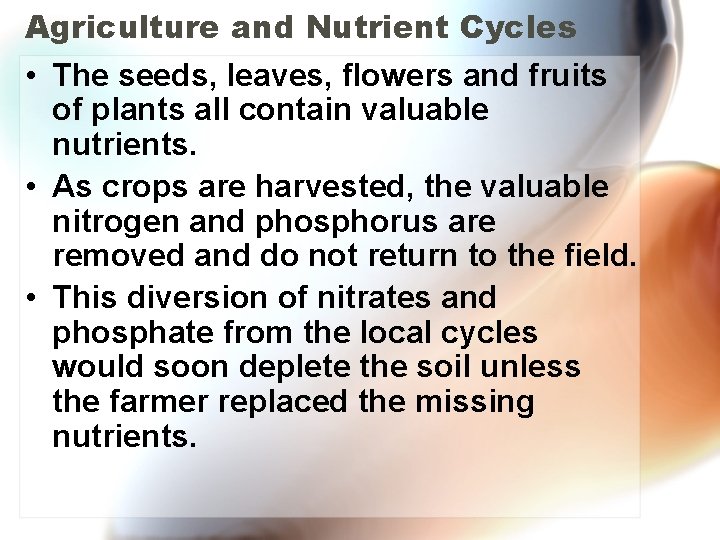 Agriculture and Nutrient Cycles

• The seeds, leaves, flowers and fruits of plants all contain valuable nutrients.
• As crops are harvested, the valuable nitrogen and phosphorus are removed and do not return to the field.
• This diversion of nitrates and phosphate from the local cycles would soon deplete the soil unless the farmer replaced the missing nutrients.